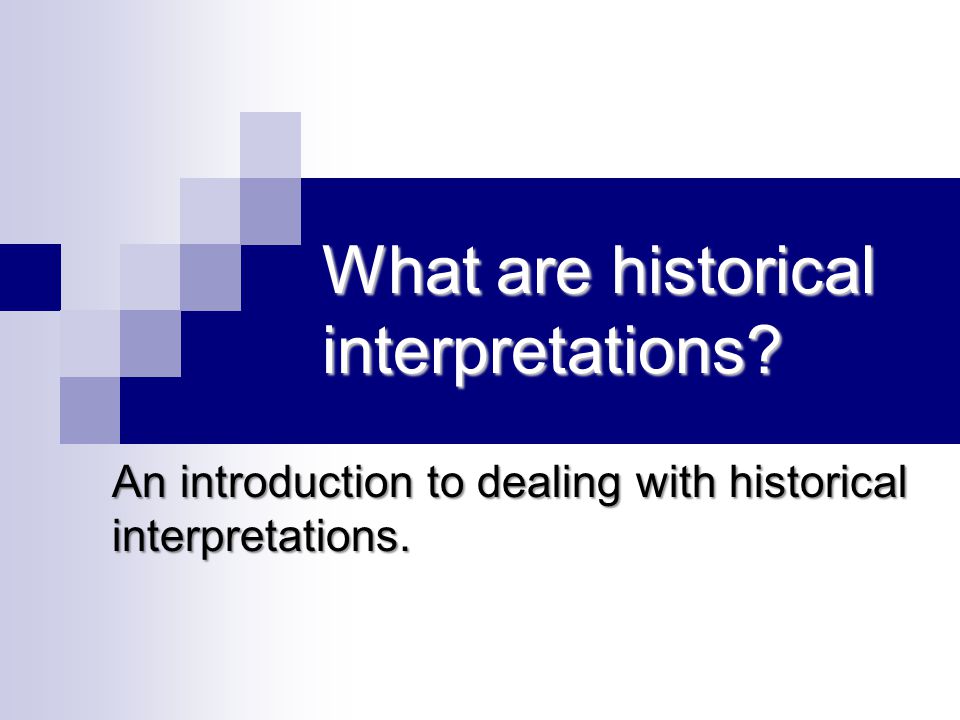 What are historical interpretations?

An introduction to dealing with historical interpretations.